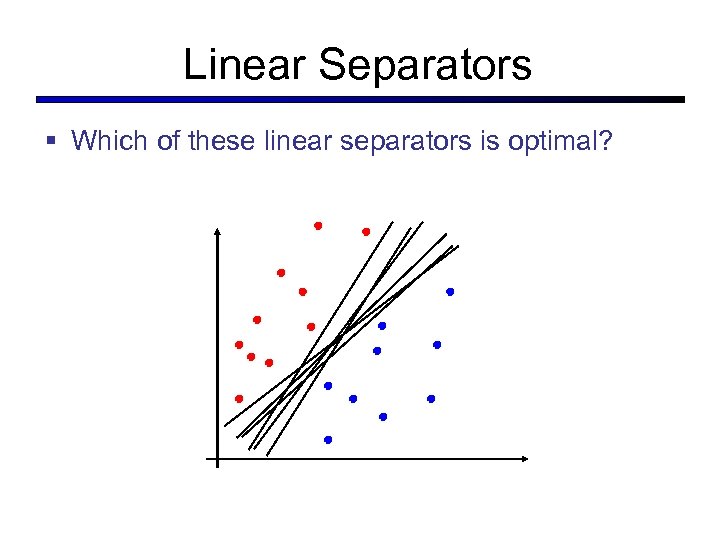 Linear Separators

▪ Which of these linear separators is optimal?